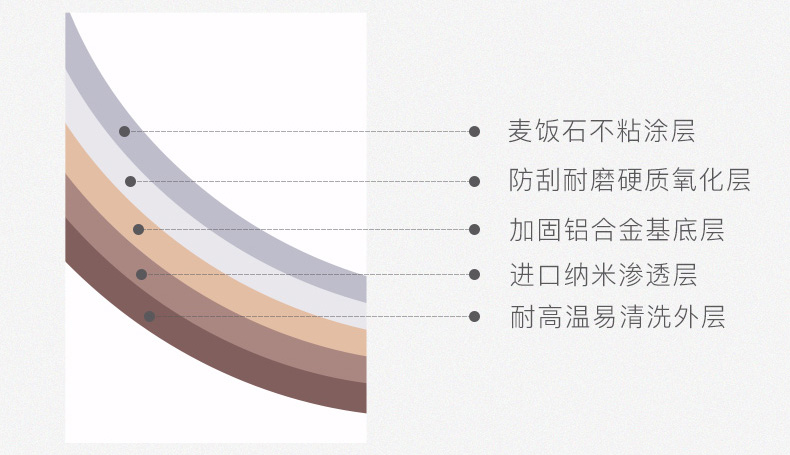 麦饭石不粘涂层
防刮耐磨硬质氧化层
加固铝合金基底层
进口纳米渗透层
耐高温易清洗外层